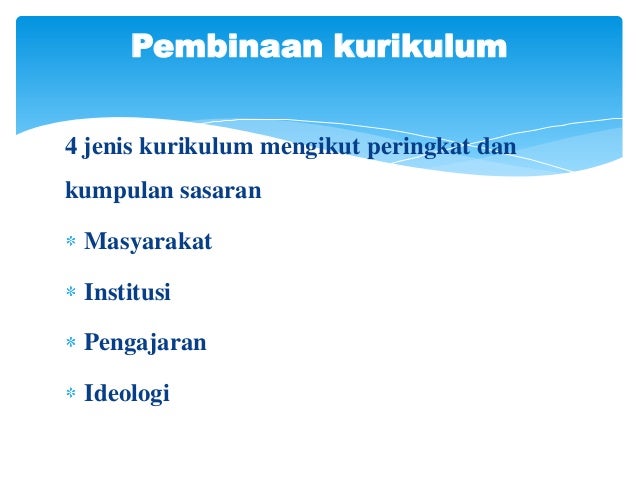 Pembinaan kurikulum

4 jenis kurikulum mengikut peringkat dan kumpulan sasaran

* Masyarakat
* Institusi
* Pengajaran
* Ideologi